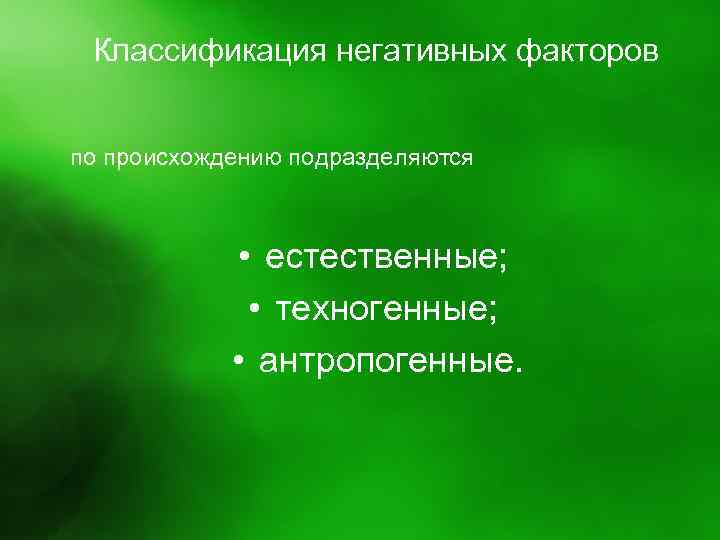 Классификация негативных факторов

по происхождению подразделяются

• естественные;
• техногенные;
• антропогенные.